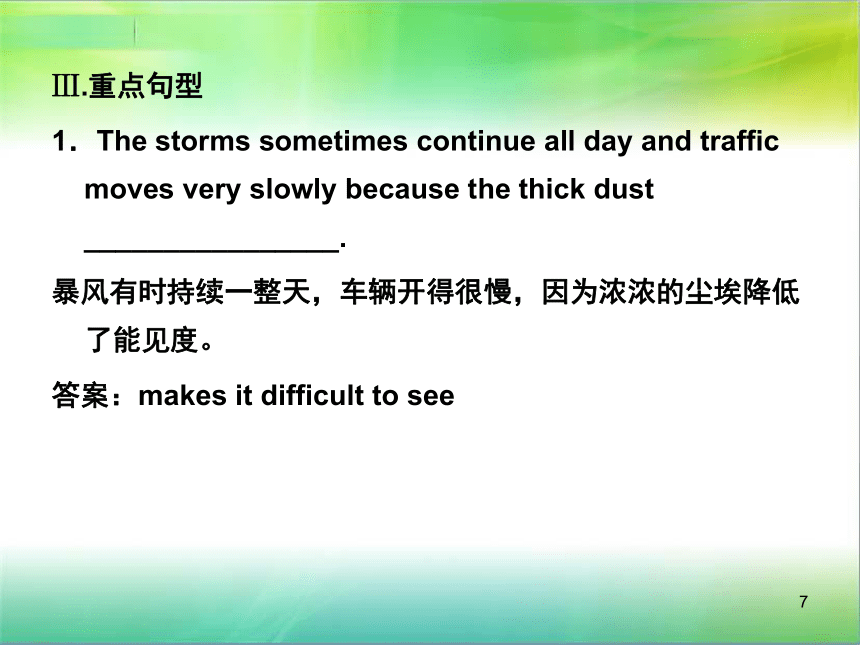 Ⅲ.重点句型

1．The storms sometimes continue all day and traffic moves very slowly because the thick dust ________________.

暴风有时持续一整天，车辆开得很慢，因为浓浓的尘埃降低了能见度。

答案：makes it difficult to see

7